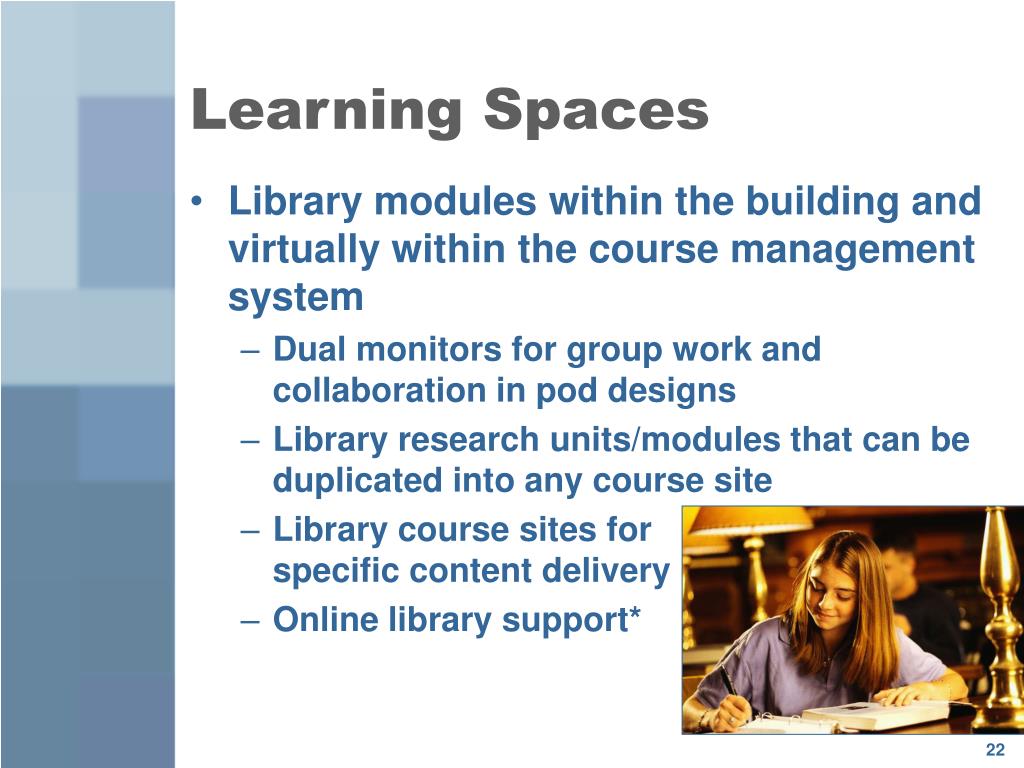 Learning Spaces

• Library modules within the building and virtually within the course management system
– Dual monitors for group work and collaboration in pod designs
– Library research units/modules that can be duplicated into any course site
– Library course sites for specific content delivery
– Online library support*

22